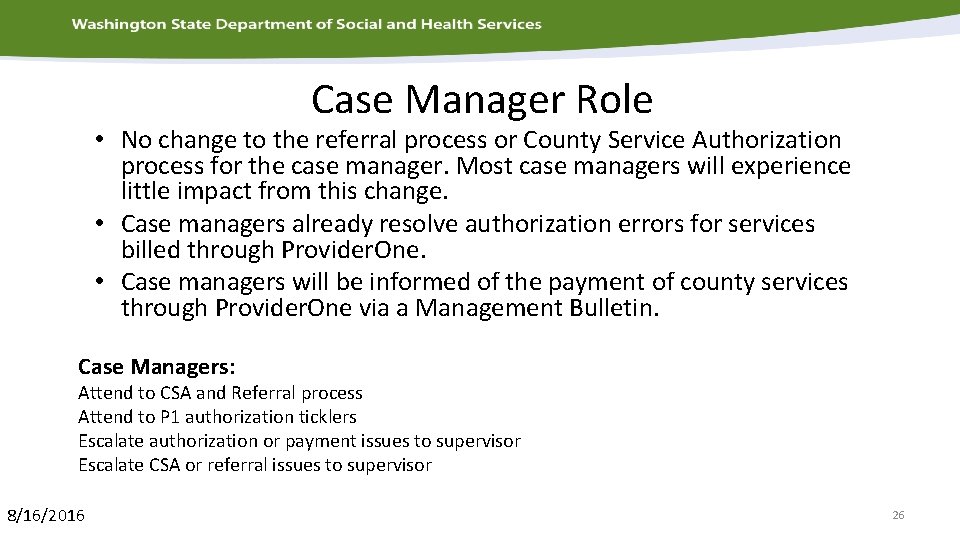 Washington State Department of Social and Health Services

Case Manager Role

• No change to the referral process or County Service Authorization process for the case manager. Most case managers will experience little impact from this change.
• Case managers already resolve authorization errors for services billed through ProviderOne.
• Case managers will be informed of the payment of county services through ProviderOne via a Management Bulletin.

Case Managers:
Attend to CSA and Referral process
Attend to P1 authorization ticklers
Escalate authorization or payment issues to supervisor
Escalate CSA or referral issues to supervisor

8/16/2016

26